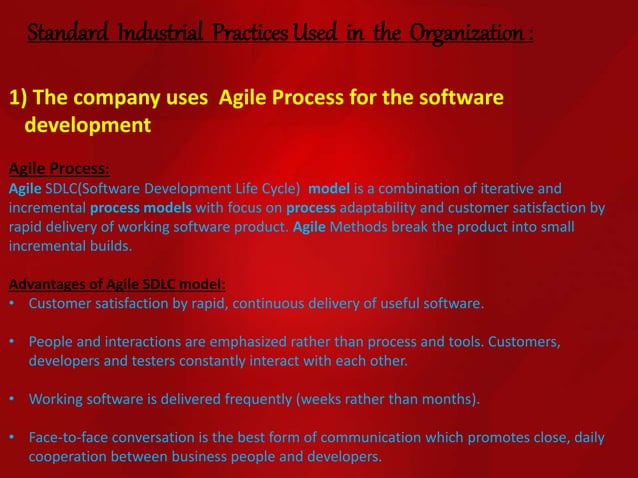 Standard Industrial Practices Used in the Organization :

1) The company uses Agile Process for the software development

Agile Process:
Agile SDLC(Software Development Life Cycle) model is a combination of iterative and incremental process models with focus on process adaptability and customer satisfaction by rapid delivery of working software product. Agile Methods break the product into small incremental builds.

Advantages of Agile SDLC model:
• Customer satisfaction by rapid, continuous delivery of useful software.

• People and interactions are emphasized rather than process and tools. Customers, developers and testers constantly interact with each other.

• Working software is delivered frequently (weeks rather than months).

• Face-to-face conversation is the best form of communication which promotes close, daily cooperation between business people and developers.